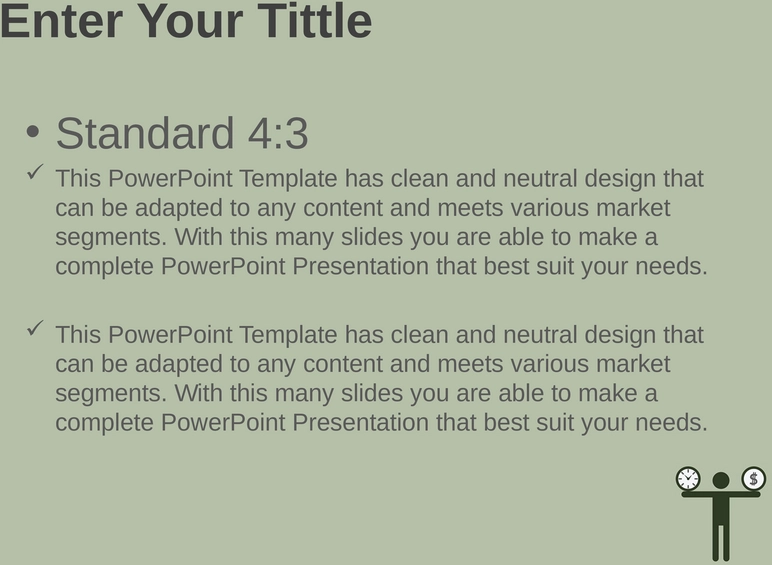 Enter Your Tittle

• Standard 4:3

✓ This PowerPoint Template has clean and neutral design that can be adapted to any content and meets various market segments. With this many slides you are able to make a complete PowerPoint Presentation that best suit your needs.

✓ This PowerPoint Template has clean and neutral design that can be adapted to any content and meets various market segments. With this many slides you are able to make a complete PowerPoint Presentation that best suit your needs.

$